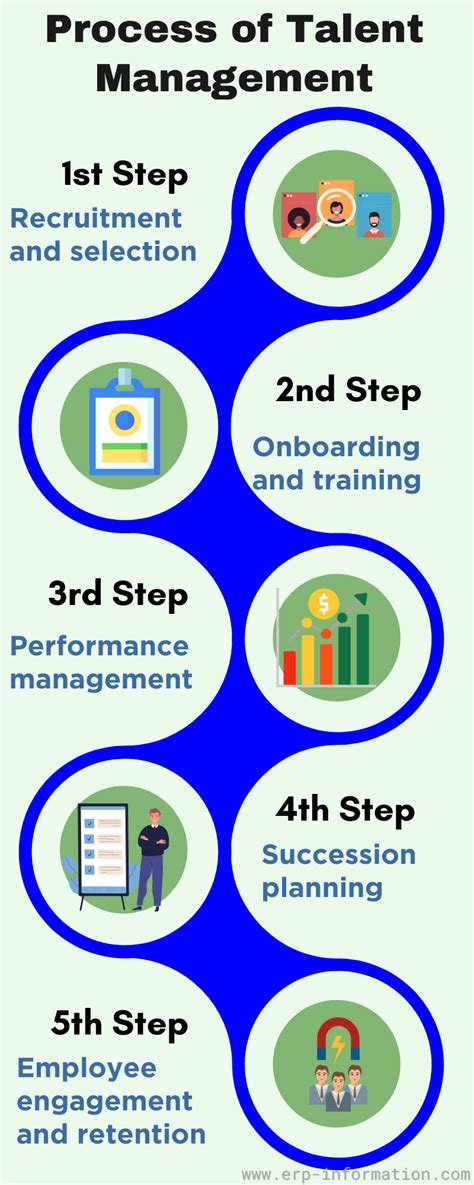 Process of Talent Management

1st Step
Recruitment and selection

2nd Step
Onboarding and training

3rd Step
Performance management

4th Step
Succession planning

5th Step
Employee engagement and retention

www.erp-information.com